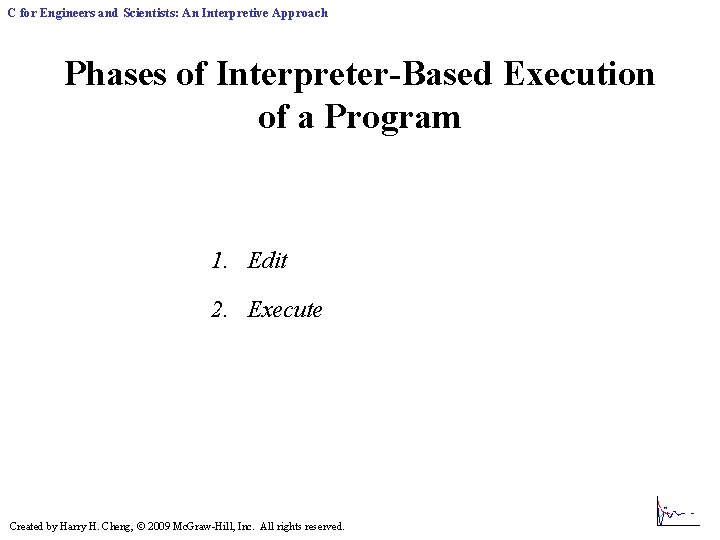 C for Engineers and Scientists: An Interpretive Approach

Phases of Interpreter-Based Execution of a Program

1. Edit
2. Execute

Created by Harry H. Cheng, © 2009 McGraw-Hill, Inc. All rights reserved.